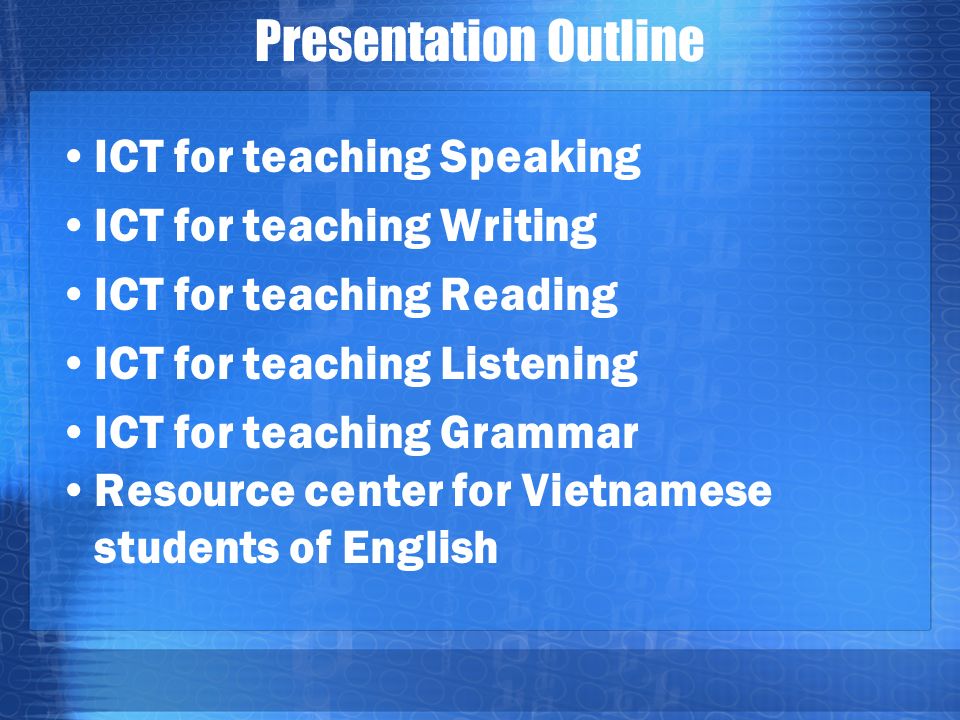 Presentation Outline

• ICT for teaching Speaking
• ICT for teaching Writing
• ICT for teaching Reading
• ICT for teaching Listening
• ICT for teaching Grammar
• Resource center for Vietnamese students of English